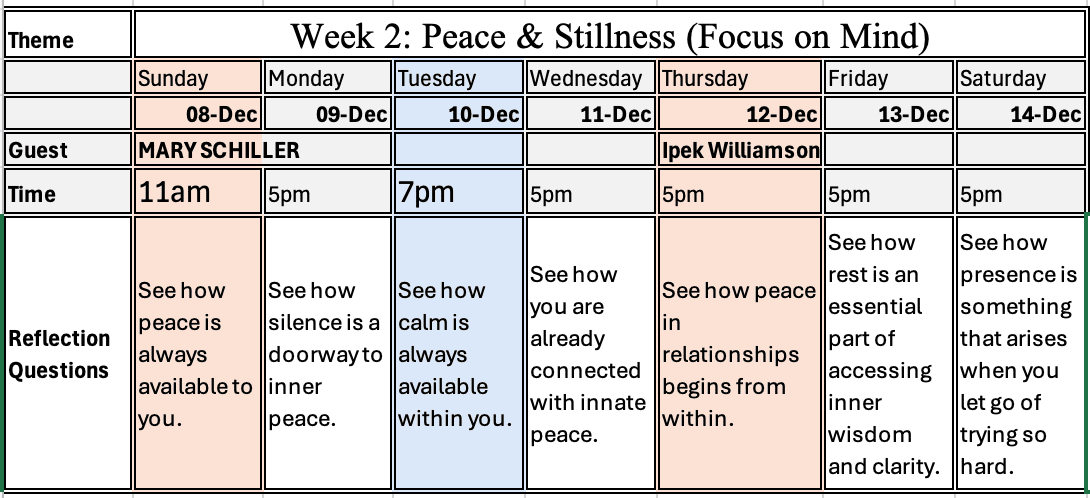 | Theme | Week 2: Peace & Stillness (Focus on Mind) | | | | | | |
|---|---|---|---|---|---|---|---|
| | Sunday | Monday | Tuesday | Wednesday | Thursday | Friday | Saturday |
| | 08-Dec | 09-Dec | 10-Dec | 11-Dec | 12-Dec | 13-Dec | 14-Dec |
| Guest | MARY SCHILLER | | | | Ipek Williamson | | |
| Time | 11am | 5pm | 7pm | 5pm | 5pm | 5pm | 5pm |
| Reflection Questions | See how peace is always available to you. | See how silence is a doorway to inner peace. | See how calm is always available within you. | See how you are already connected with innate peace. | See how peace in relationships begins from within. | See how rest is an essential part of accessing inner wisdom and clarity. | See how presence is something that arises when you let go of trying so hard. |